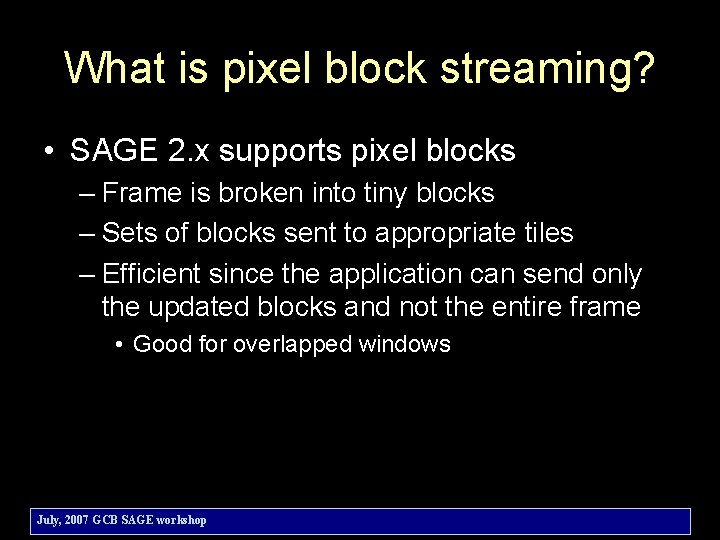 What is pixel block streaming?

• SAGE 2.x supports pixel blocks
– Frame is broken into tiny blocks
– Sets of blocks sent to appropriate tiles
– Efficient since the application can send only the updated blocks and not the entire frame
• Good for overlapped windows

July, 2007 GCB SAGE workshop